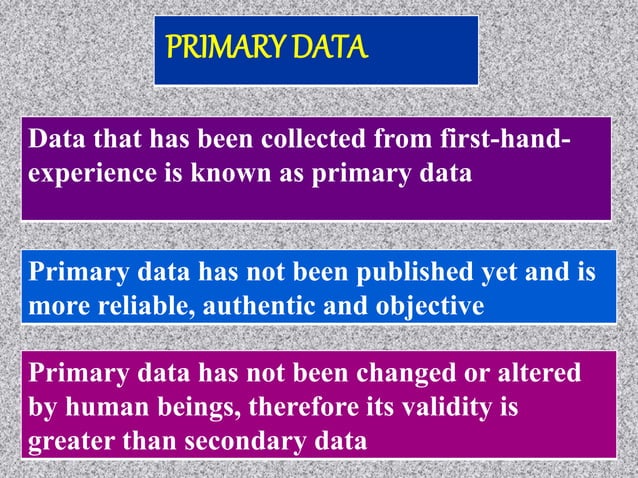 PRIMARY DATA

Data that has been collected from first-hand-experience is known as primary data

Primary data has not been published yet and is more reliable, authentic and objective

Primary data has not been changed or altered by human beings, therefore its validity is greater than secondary data